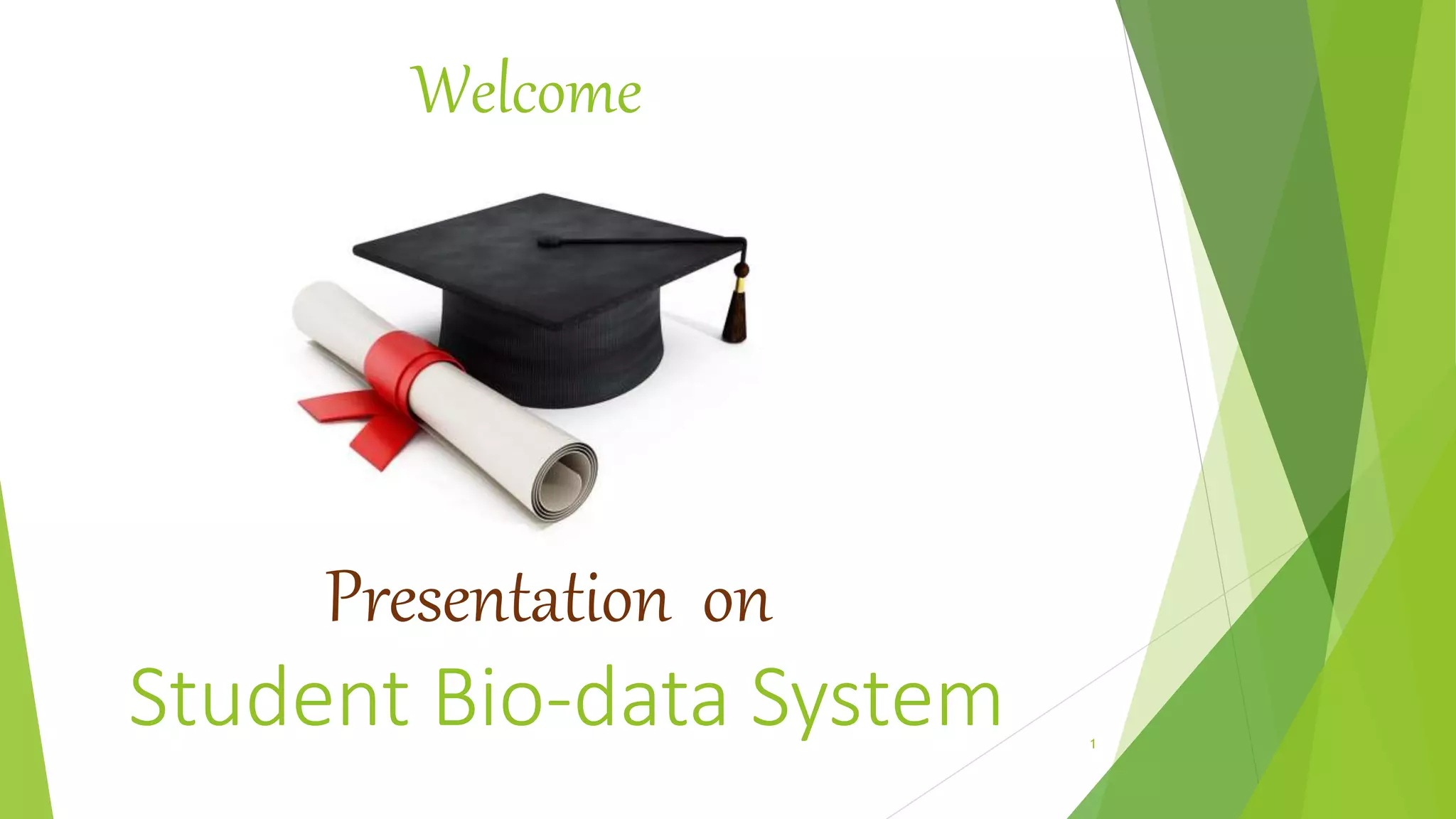 Welcome

Presentation on

Student Bio-data System

1